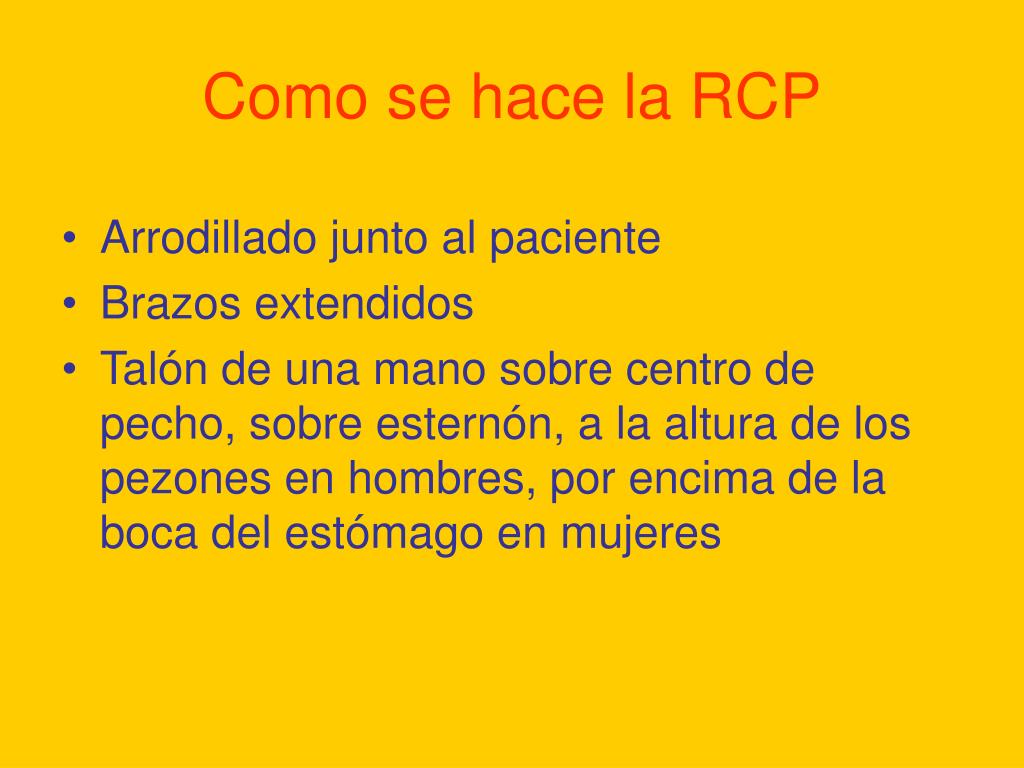 Como se hace la RCP

• Arrodillado junto al paciente
• Brazos extendidos
• Talón de una mano sobre centro de pecho, sobre esternón, a la altura de los pezones en hombres, por encima de la boca del estómago en mujeres